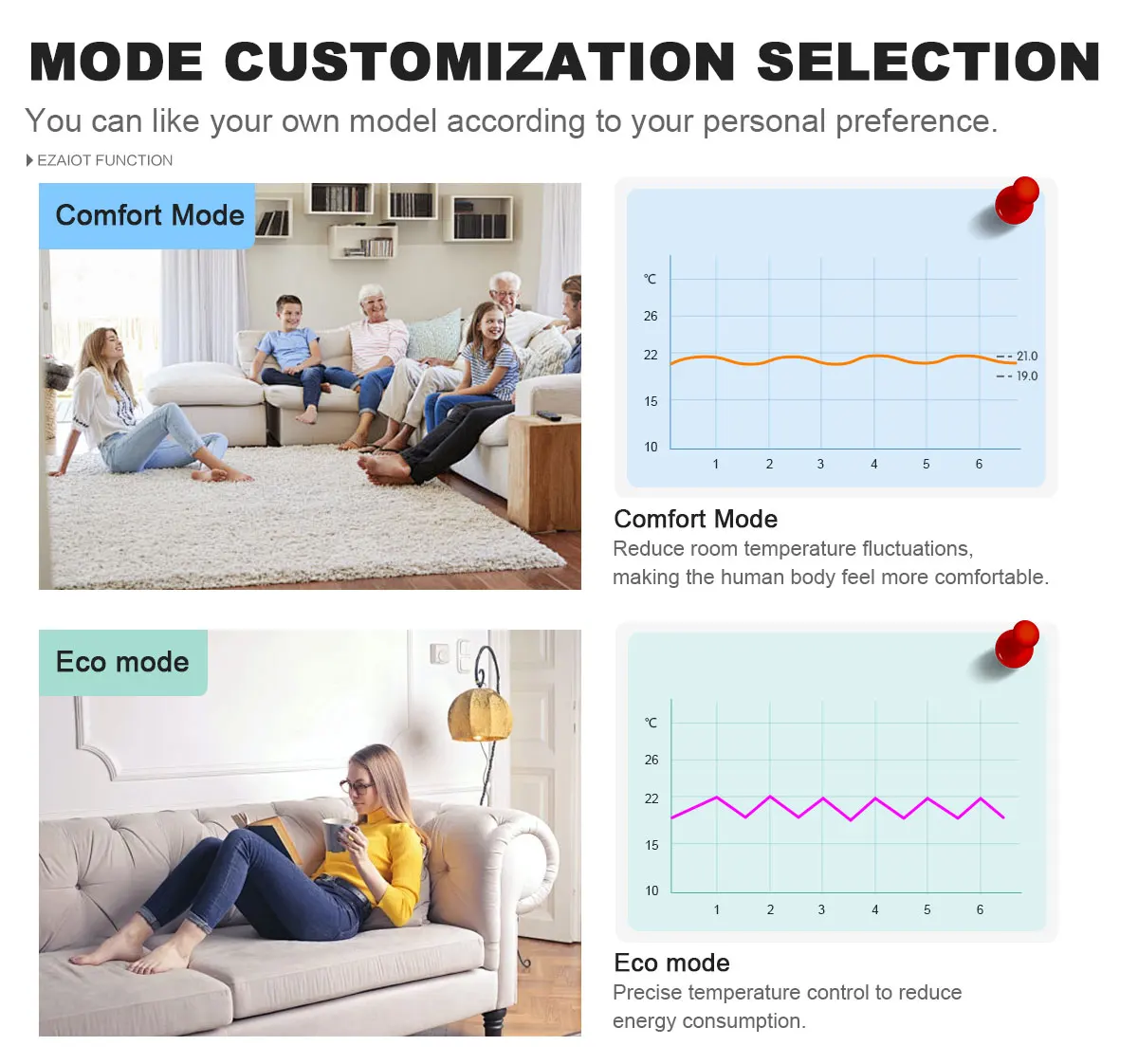 MODE CUSTOMIZATION SELECTION

You can like your own model according to your personal preference.

EZAIOT FUNCTION

Comfort Mode

℃
26
22
15
10
1 2 3 4 5 6
21.0
19.0

Comfort Mode
Reduce room temperature fluctuations, making the human body feel more comfortable.

Eco mode

℃
26
22
15
10
1 2 3 4 5 6

Eco mode
Precise temperature control to reduce energy consumption.